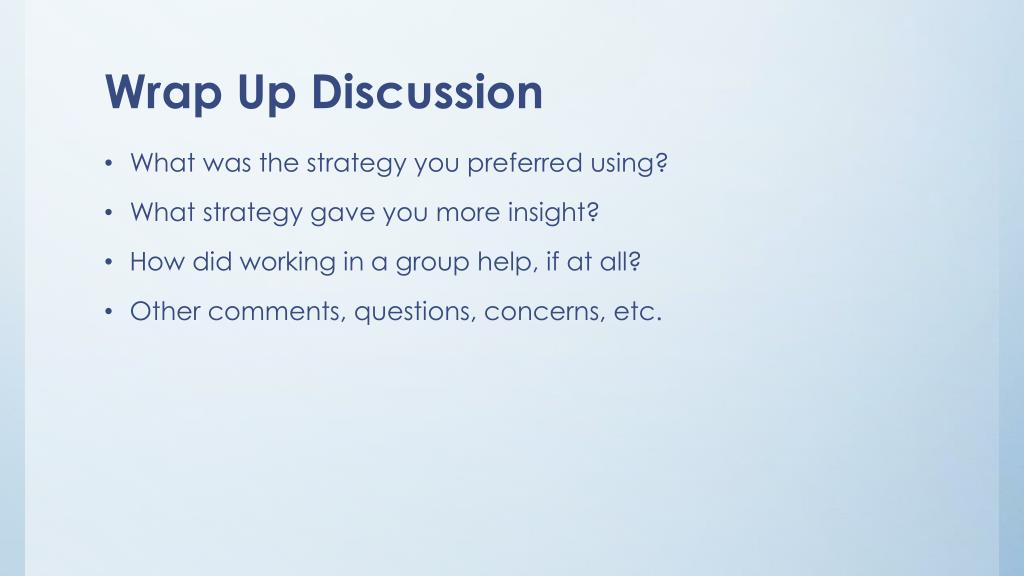 Wrap Up Discussion

• What was the strategy you preferred using?

• What strategy gave you more insight?

• How did working in a group help, if at all?

• Other comments, questions, concerns, etc.